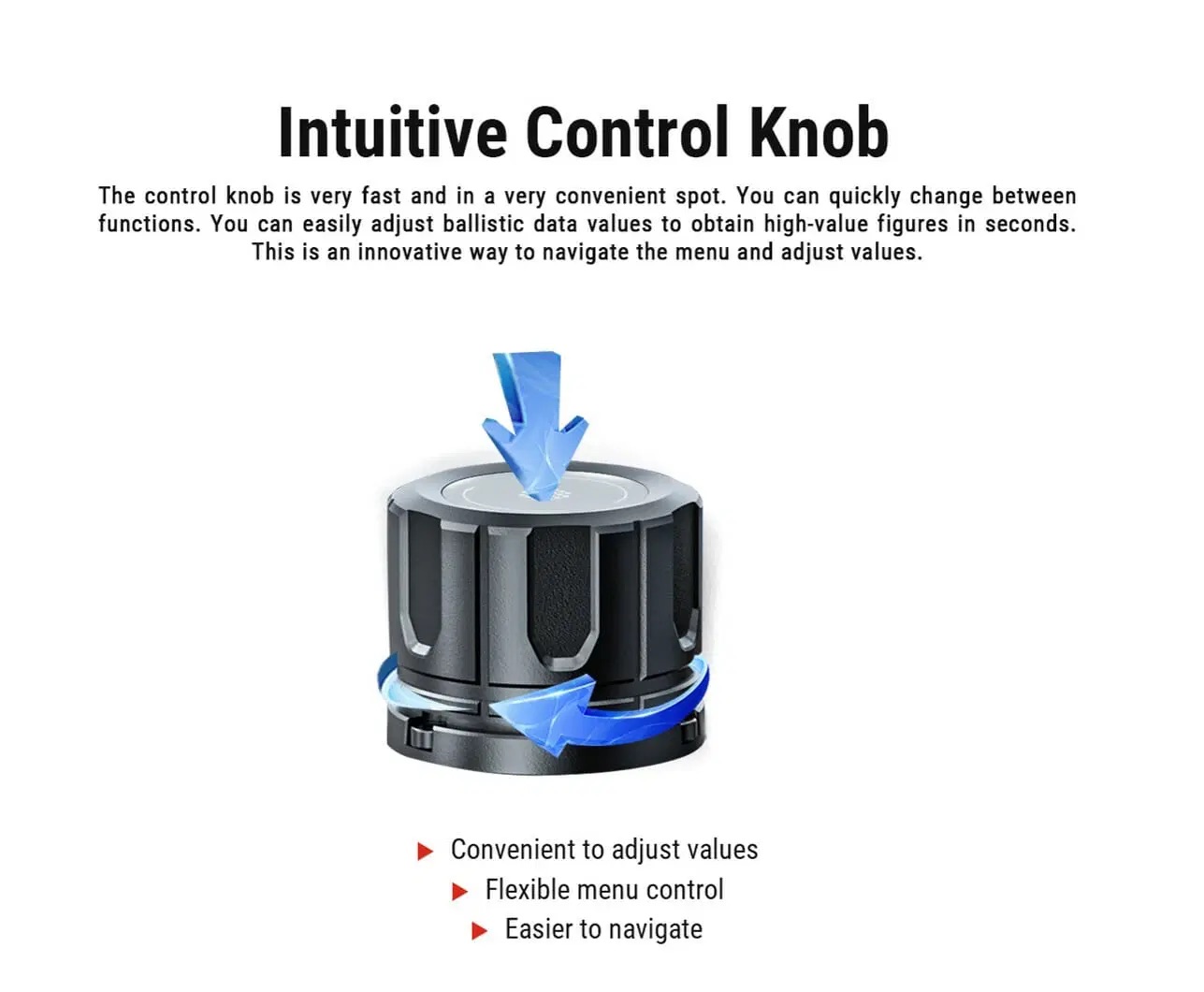 Intuitive Control Knob

The control knob is very fast and in a very convenient spot. You can quickly change between functions. You can easily adjust ballistic data values to obtain high-value figures in seconds. This is an innovative way to navigate the menu and adjust values.

▶ Convenient to adjust values
▶ Flexible menu control
▶ Easier to navigate